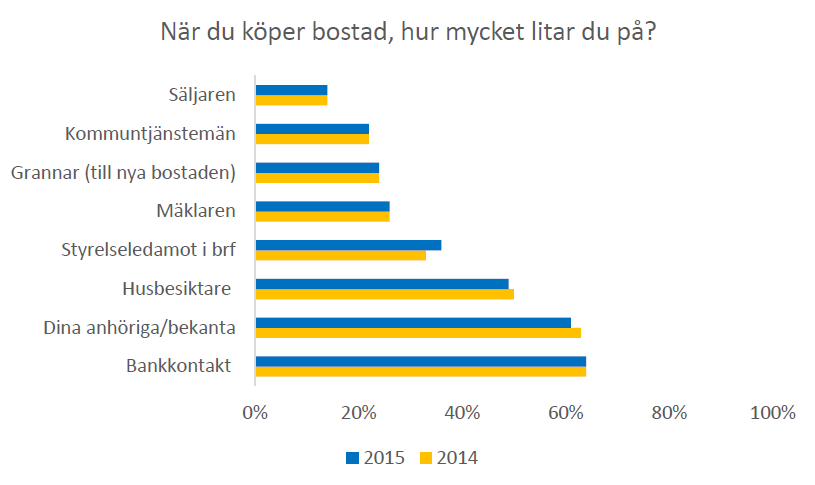 När du köper bostad, hur mycket litar du på?

Säljaren
Kommuntjänstemän
Grannar (till nya bostaden)
Mäklaren
Styrelseledamot i brf
Husbesiktare
Dina anhöriga/bekanta
Bankkontakt

0%
20%
40%
60%
80%
100%

2015
2014